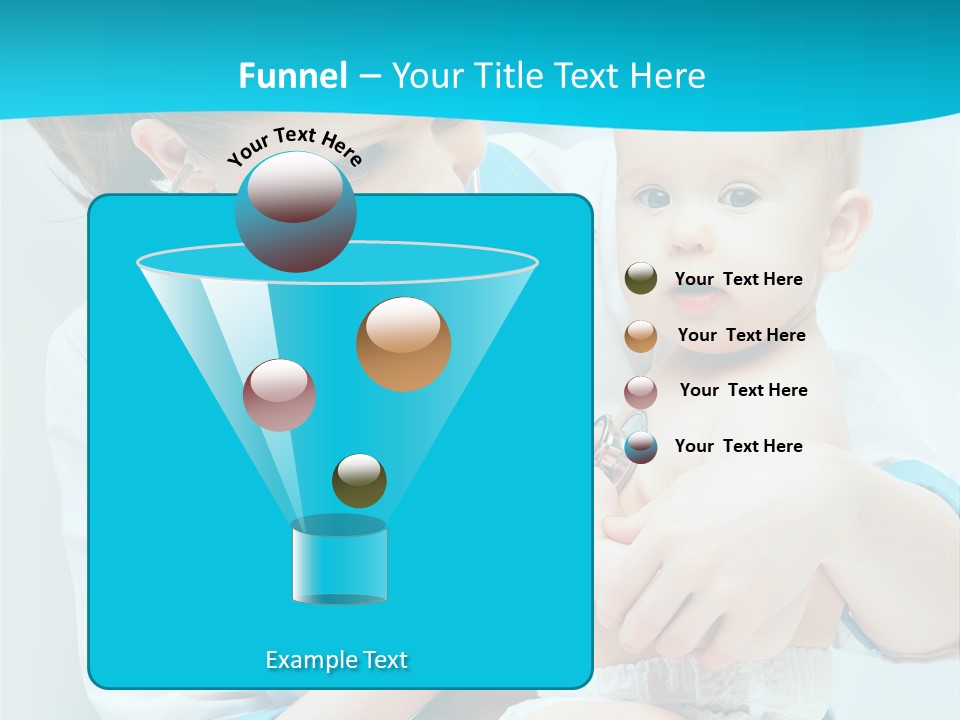 Funnel – Your Title Text Here

Your Text Here

Your Text Here

Your Text Here

Your Text Here

Your Text Here

Example Text